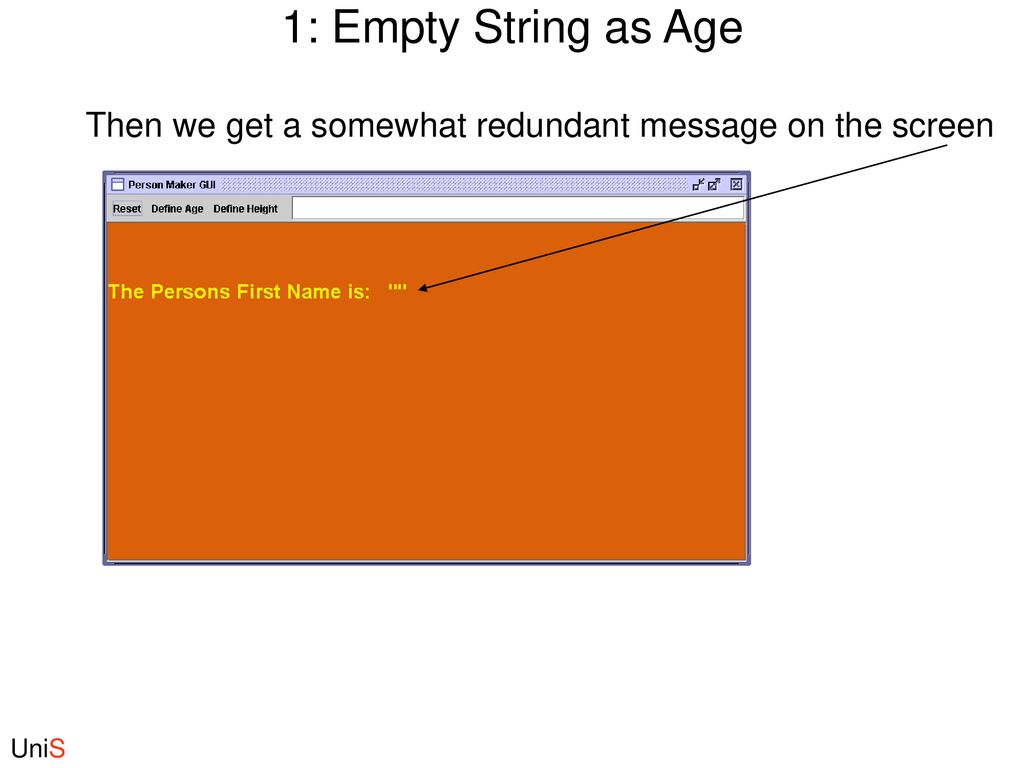 1: Empty String as Age

Then we get a somewhat redundant message on the screen

Person Maker GUI

Reset Define Age Define Height

The Persons First Name is: ""

UniS